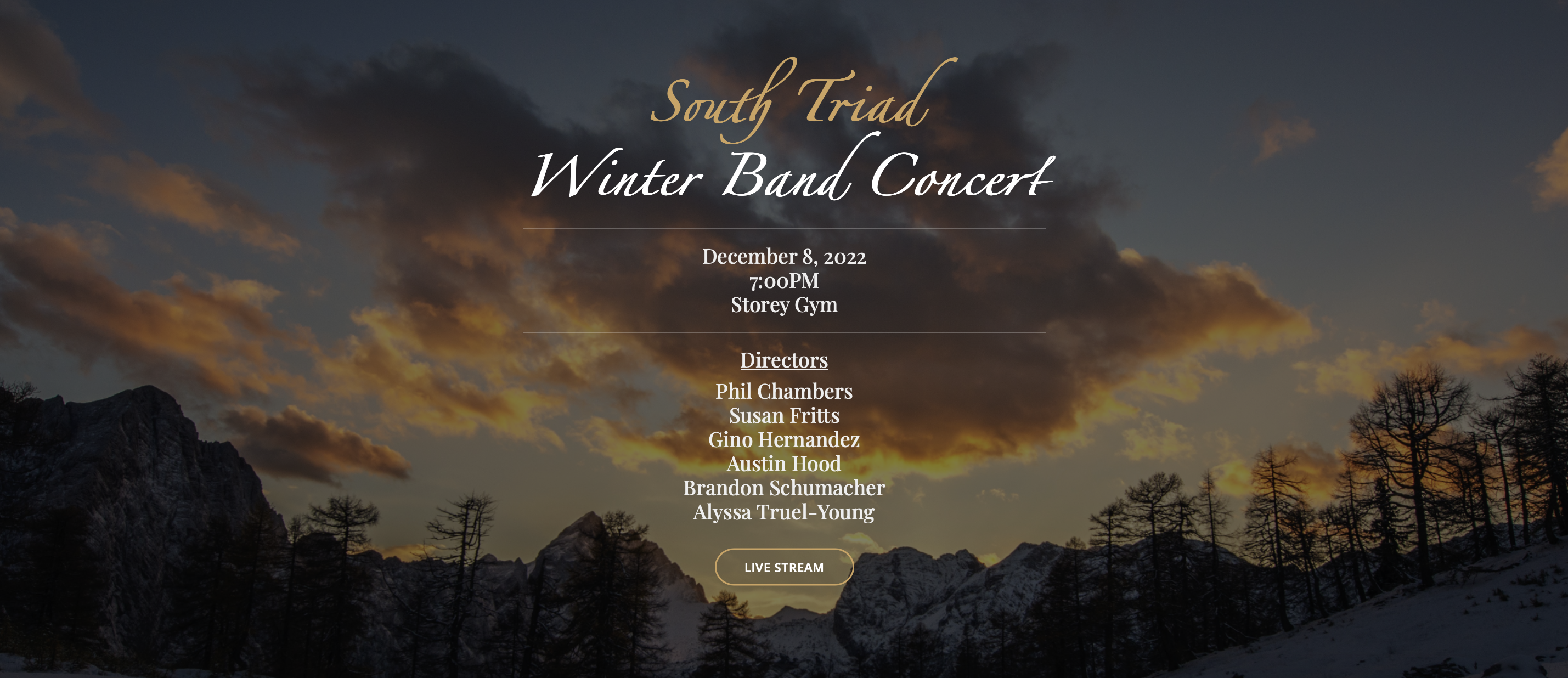 South Triad
Winter Band Concert

December 8, 2022
7:00PM
Storey Gym

Directors
Phil Chambers
Susan Fritts
Gino Hernandez
Austin Hood
Brandon Schumacher
Alyssa Truel-Young

LIVE STREAM